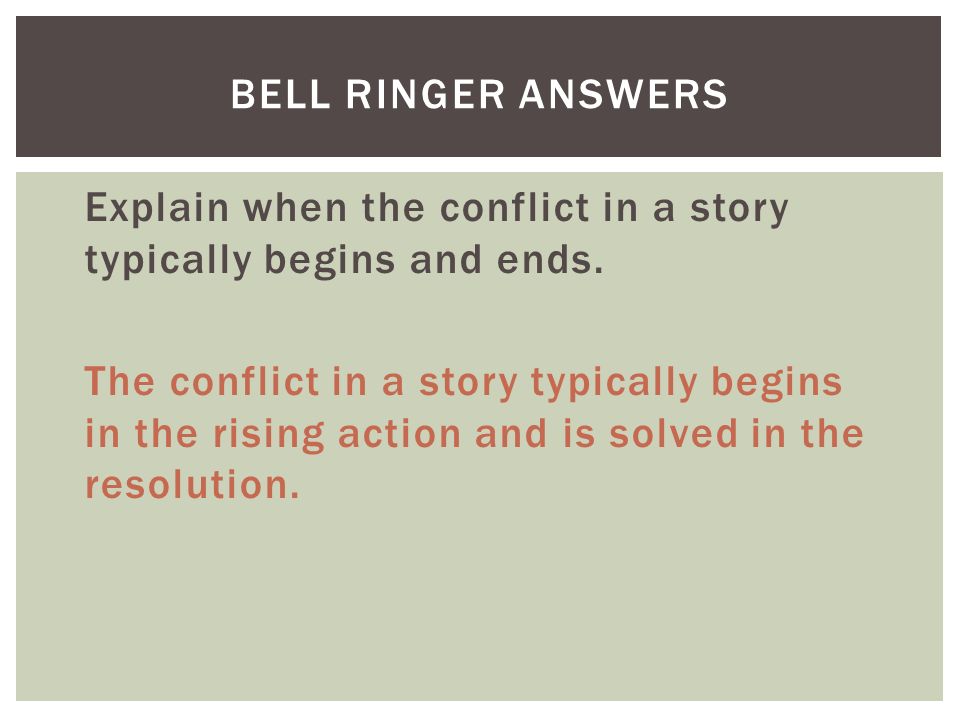 BELL RINGER ANSWERS

Explain when the conflict in a story typically begins and ends.

The conflict in a story typically begins in the rising action and is solved in the resolution.